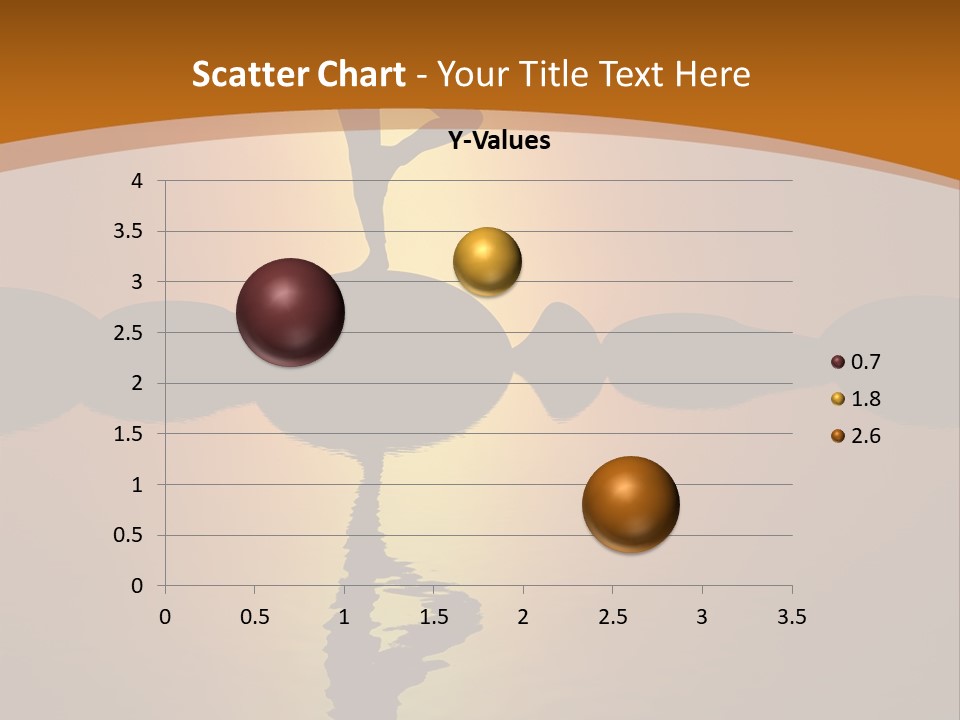 Scatter Chart - Your Title Text Here

Y-Values

4
3.5
3
2.5
2
1.5
1
0.5
0

0 0.5 1 1.5 2 2.5 3 3.5

0.7
1.8
2.6